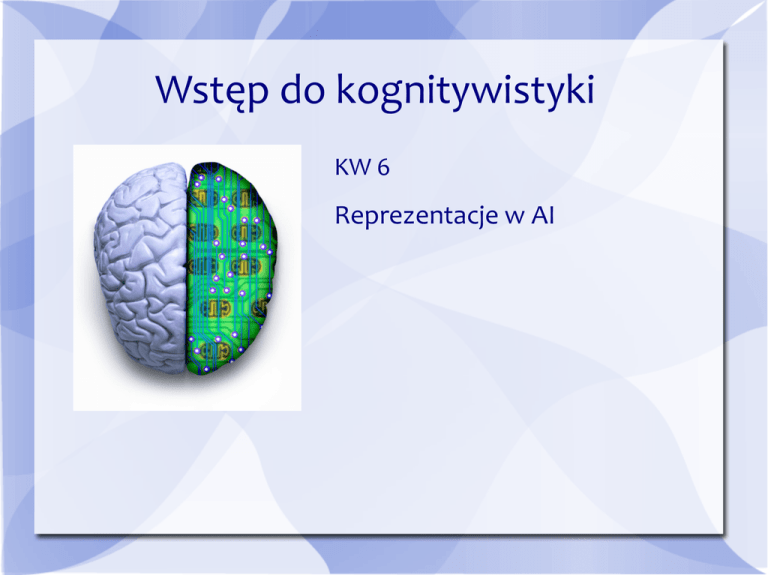 Wstęp do kognitywistyki

KW 6

Reprezentacje w AI